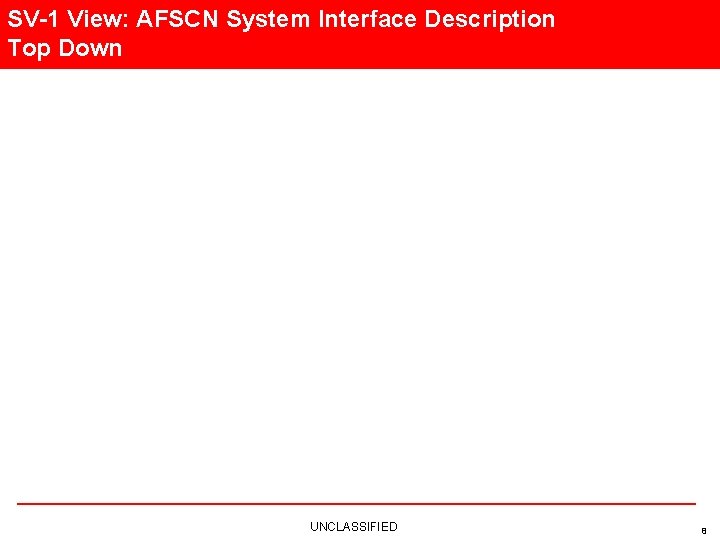 SV-1 View: AFSCN System Interface Description
Top Down

UNCLASSIFIED

8